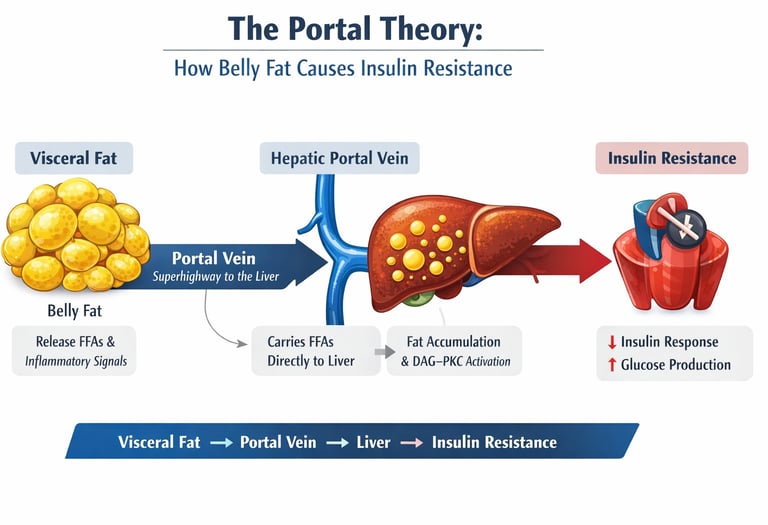 The Portal Theory:

How Belly Fat Causes Insulin Resistance

Visceral Fat

Hepatic Portal Vein

Insulin Resistance

Portal Vein
Superhighway to the Liver

Belly Fat

Release FFAs & Inflammatory Signals

Carries FFAs Directly to Liver

Fat Accumulation & DAG–PKC Activation

↓ Insulin Response
↑ Glucose Production

Visceral Fat → Portal Vein → Liver → Insulin Resistance